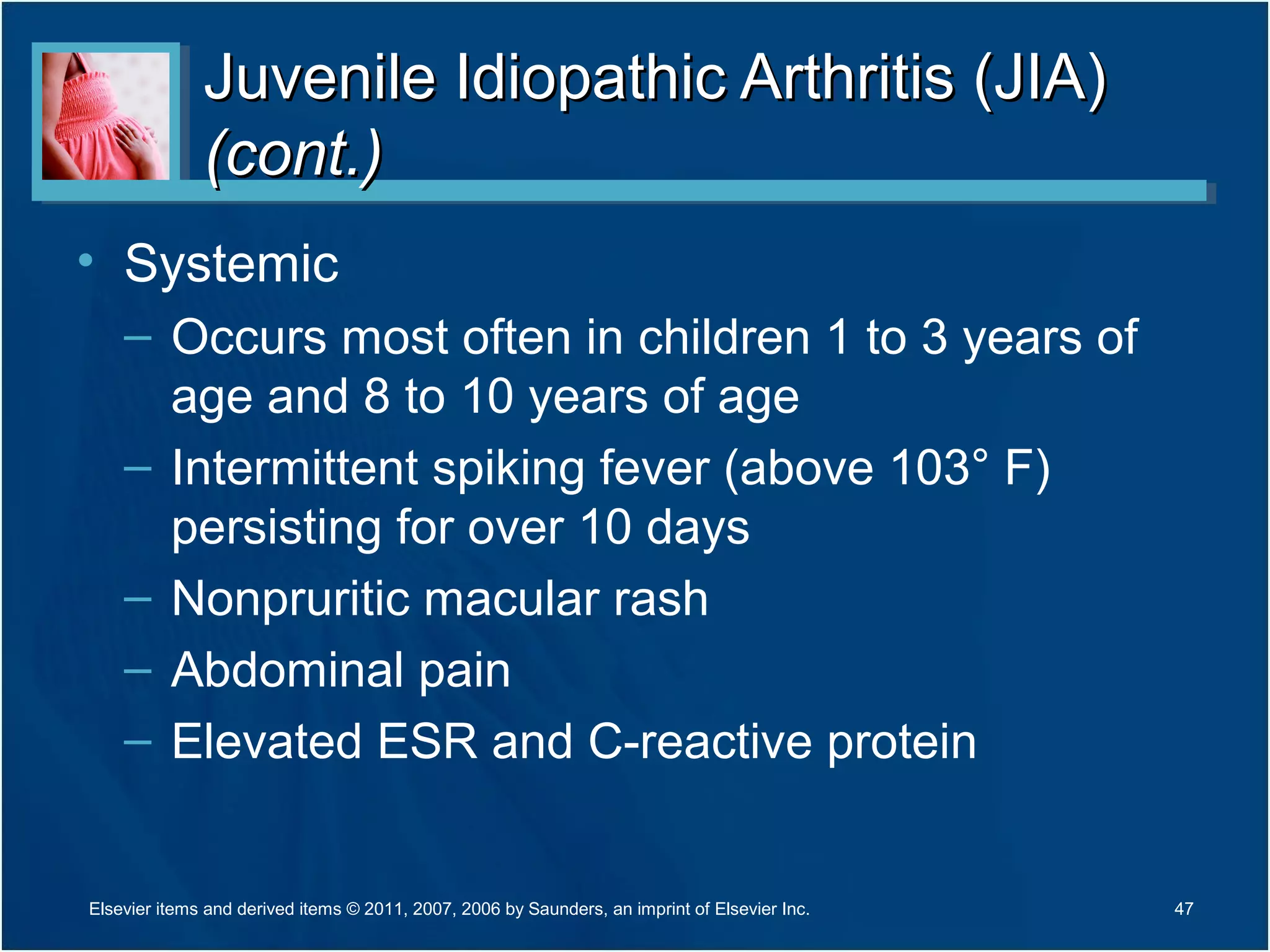 Juvenile Idiopathic Arthritis (JIA) (cont.)

• Systemic
– Occurs most often in children 1 to 3 years of age and 8 to 10 years of age
– Intermittent spiking fever (above 103° F) persisting for over 10 days
– Nonpruritic macular rash
– Abdominal pain
– Elevated ESR and C-reactive protein

Elsevier items and derived items © 2011, 2007, 2006 by Saunders, an imprint of Elsevier Inc.

47